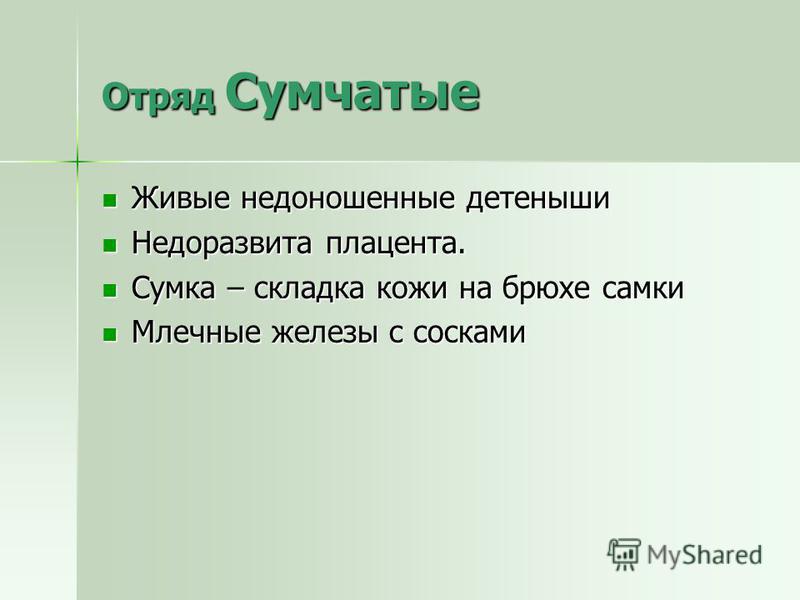 Отряд Сумчатые

- Живые недоношенные детеныши
- Недоразвита плацента.
- Сумка – складка кожи на брюхе самки
- Млечные железы с сосками

MyShared